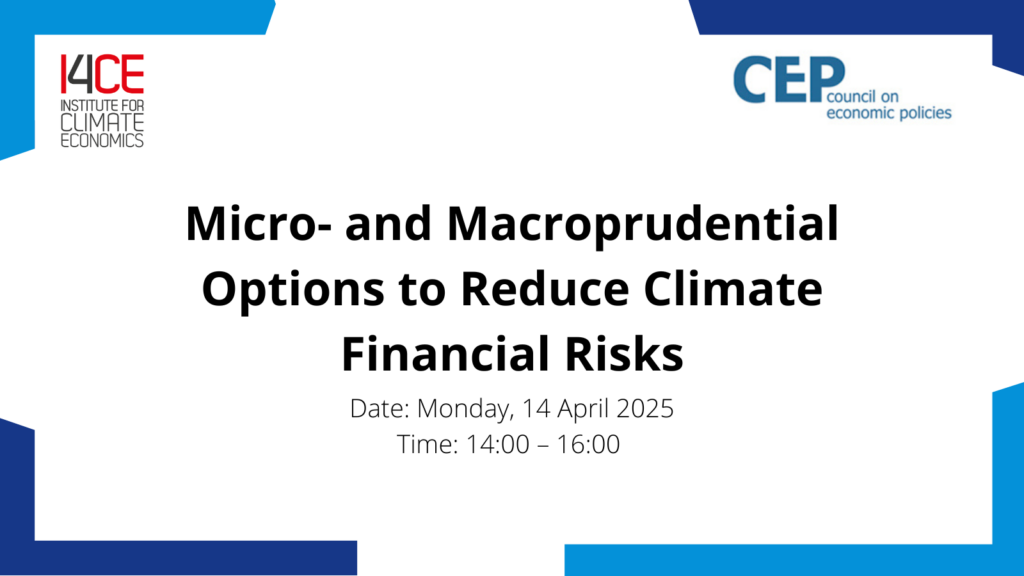 I4CE
INSTITUTE FOR CLIMATE ECONOMICS

CEP council on economic policies

Micro- and Macroprudential Options to Reduce Climate Financial Risks

Date: Monday, 14 April 2025
Time: 14:00 – 16:00